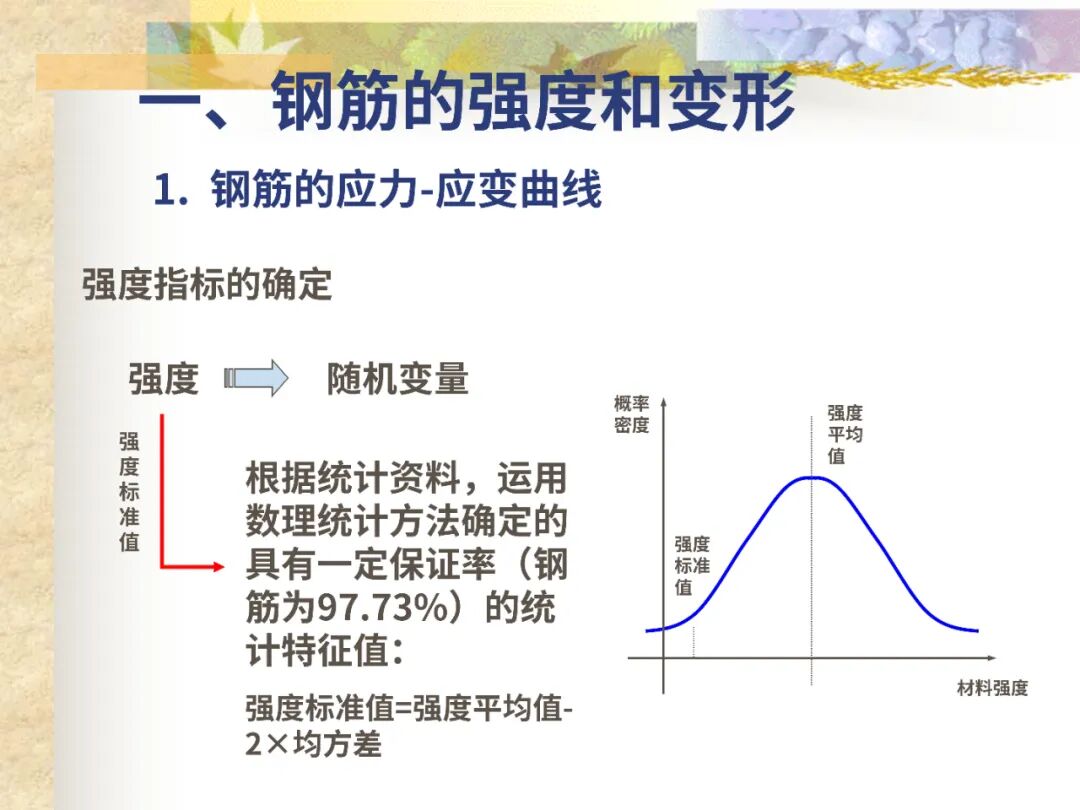 一、钢筋的强度和变形

1. 钢筋的应力-应变曲线

强度指标的确定

强度 随机变量

强度标准值

根据统计资料，运用数理统计方法确定的具有一定保证率（钢筋为97.73%）的统计特征值：

强度标准值=强度平均值-2×均方差

概率密度

强度平均值

强度标准值

材料强度